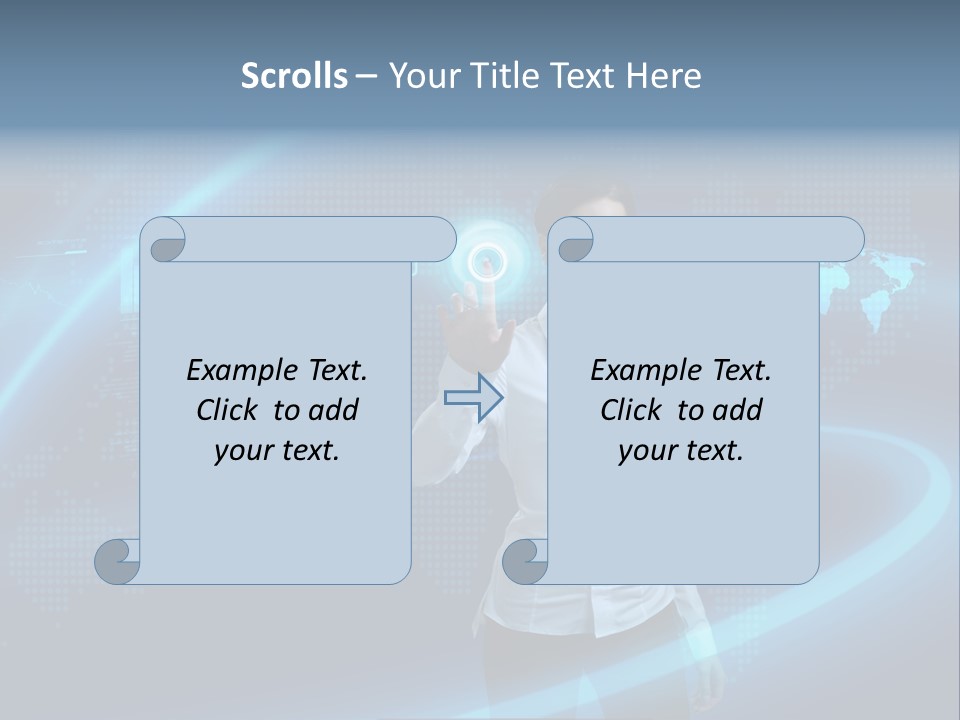 Scrolls – Your Title Text Here

Example Text. Click to add your text.

Example Text. Click to add your text.